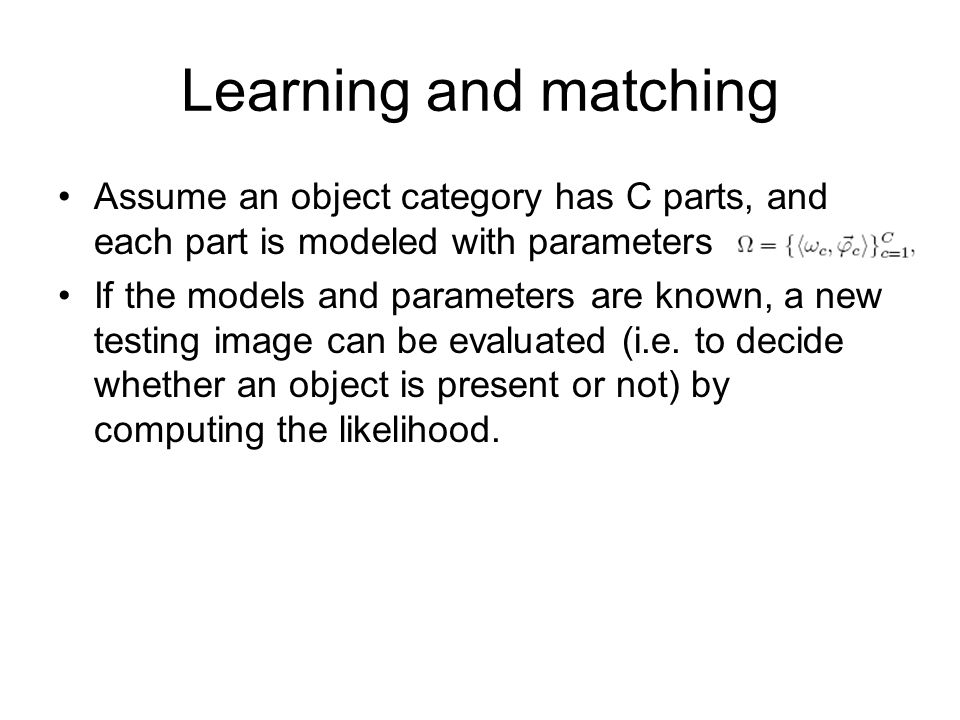 Learning and matching

• Assume an object category has C parts, and each part is modeled with parameters $\Omega = \{\langle \omega_c, \vec{\varphi}_c \rangle\}_{c=1}^{C}$,

• If the models and parameters are known, a new testing image can be evaluated (i.e. to decide whether an object is present or not) by computing the likelihood.